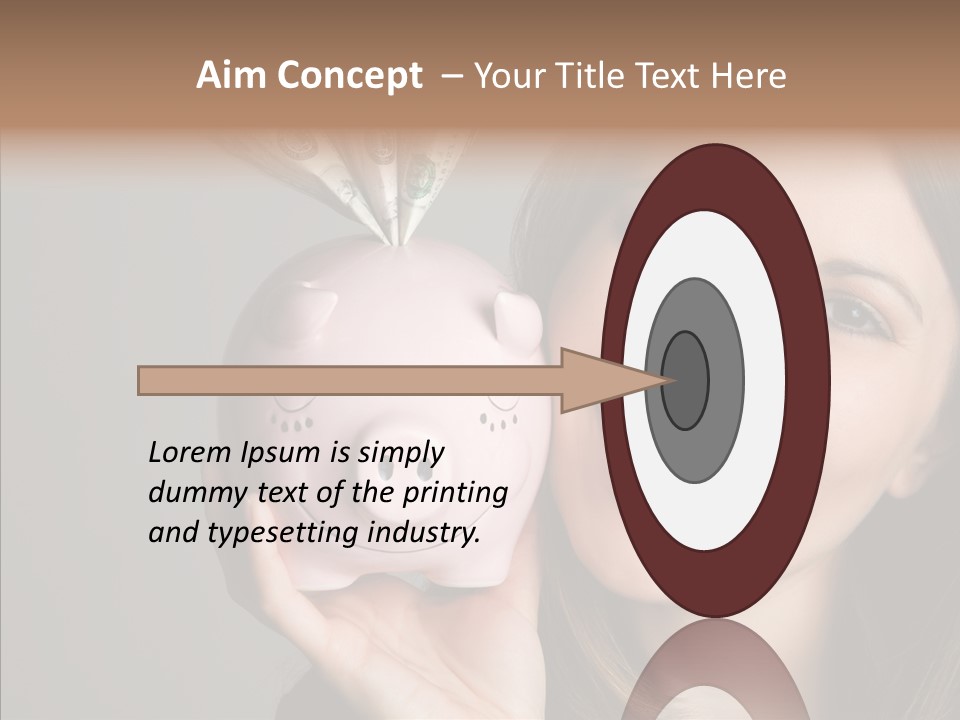 Aim Concept – Your Title Text Here

Lorem Ipsum is simply dummy text of the printing and typesetting industry.